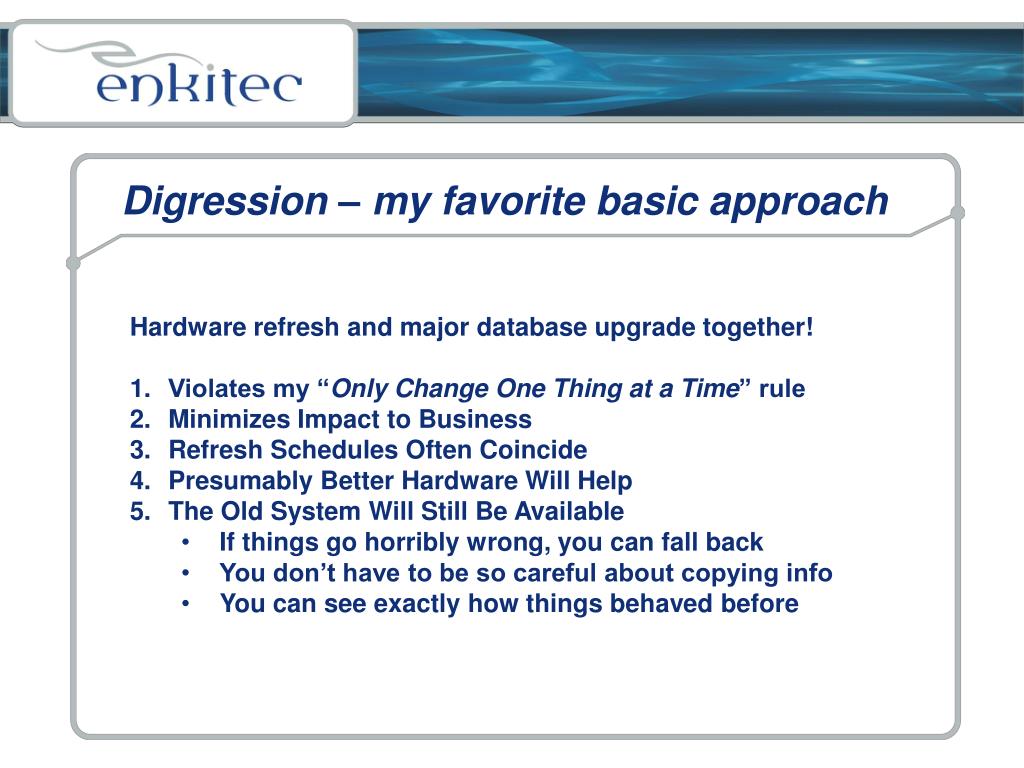 enkitec

Digression – my favorite basic approach

Hardware refresh and major database upgrade together!

1. Violates my “Only Change One Thing at a Time” rule
2. Minimizes Impact to Business
3. Refresh Schedules Often Coincide
4. Presumably Better Hardware Will Help
5. The Old System Will Still Be Available
 • If things go horribly wrong, you can fall back
 • You don’t have to be so careful about copying info
 • You can see exactly how things behaved before